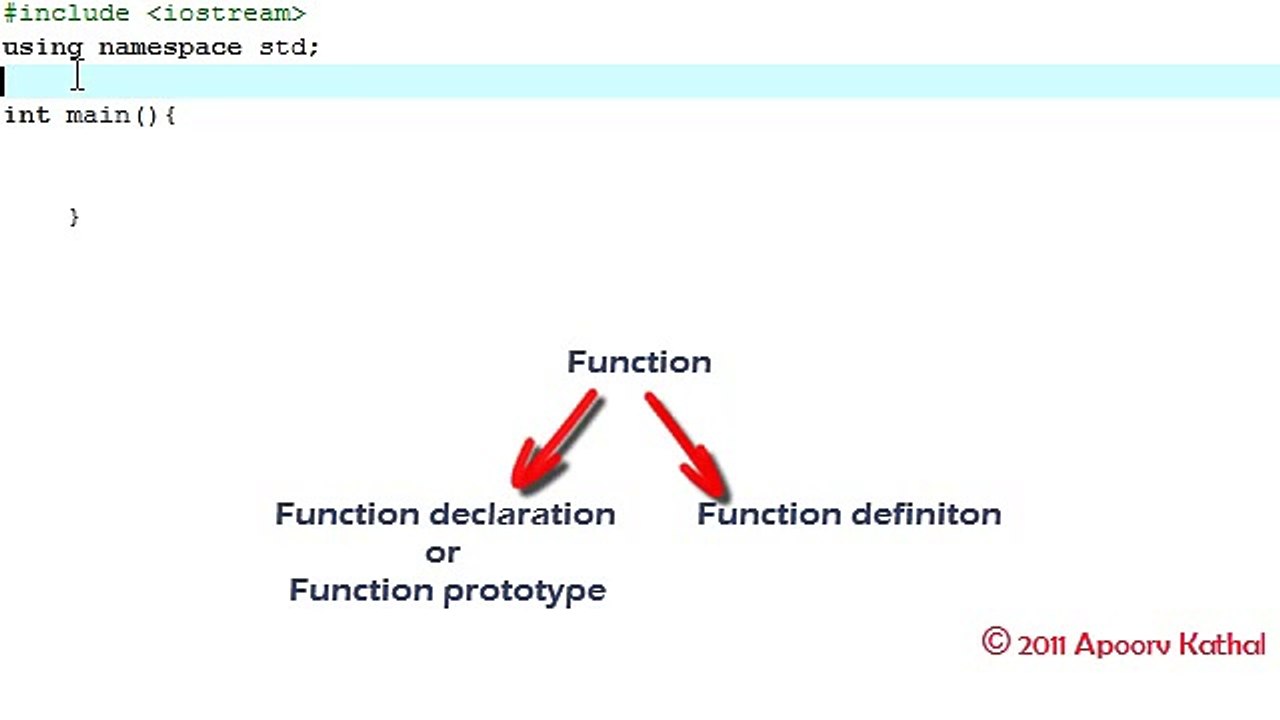 #include <iostream>
using namespace std;

int main(){

}

Function

Function declaration
or
Function prototype

Function definiton

© 2011 Apoorv Kathal